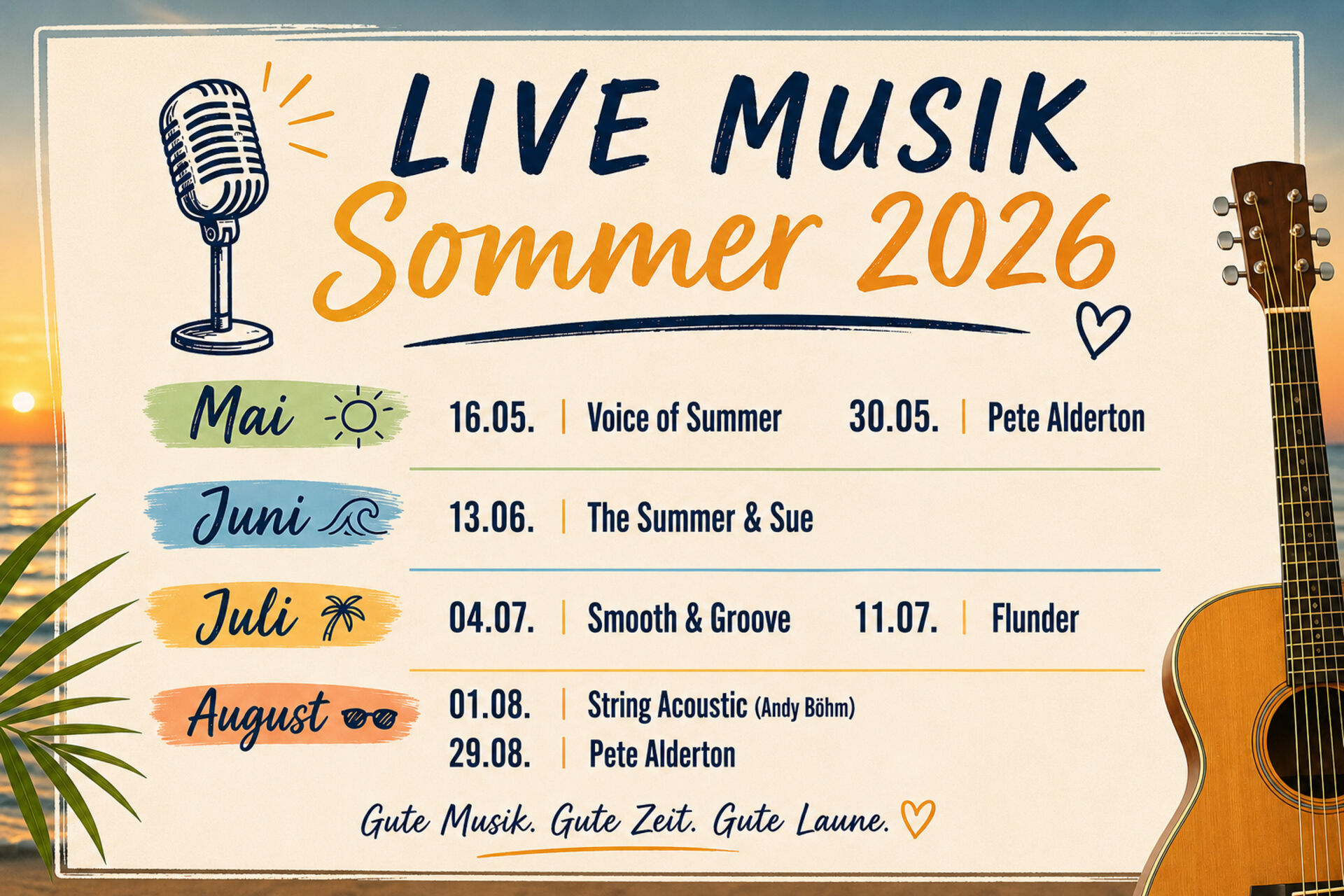 LIVE MUSIK
Sommer 2026

Mai
16.05. | Voice of Summer
30.05. | Pete Alderton

Juni
13.06. | The Summer & Sue

Juli
04.07. | Smooth & Groove
11.07. | Flunder

August
01.08. | String Acoustic (Andy Böhm)
29.08. | Pete Alderton

Gute Musik. Gute Zeit. Gute Laune.